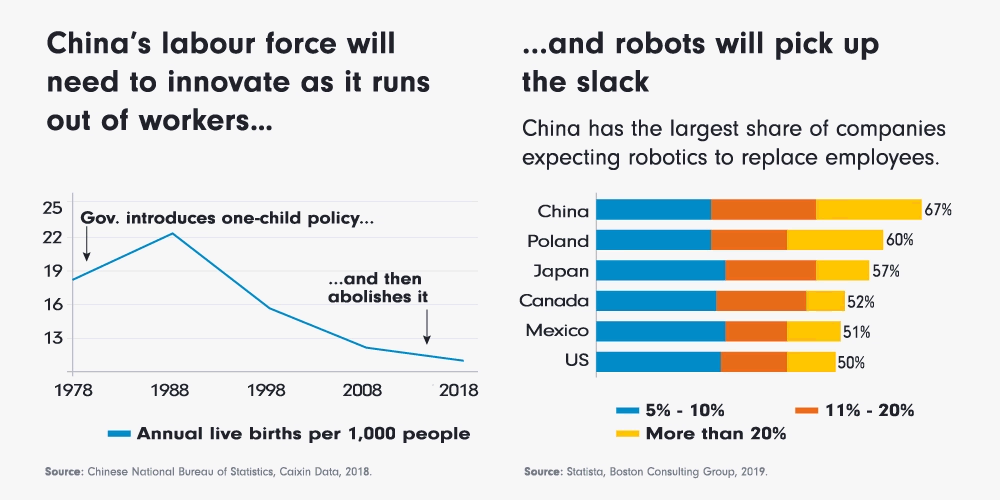 China's labour force will need to innovate as it runs out of workers...

25
22
19
16
13

Gov. introduces one-child policy...

...and then abolishes it

1978
1988
1998
2008
2018

Annual live births per 1,000 people

Source: Chinese National Bureau of Statistics, Caixin Data, 2018.

...and robots will pick up the slack

China has the largest share of companies expecting robotics to replace employees.

China 67%
Poland 60%
Japan 57%
Canada 52%
Mexico 51%
US 50%

5% - 10%
11% - 20%
More than 20%

Source: Statista, Boston Consulting Group, 2019.